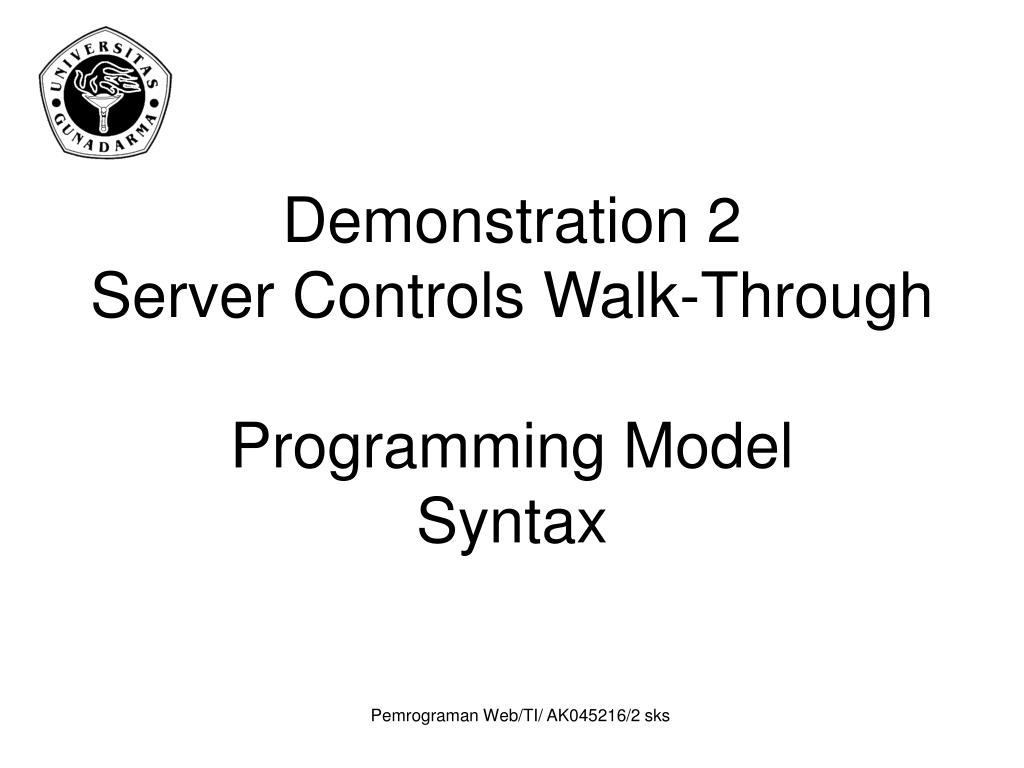 UNIVERSITAS GUNADARMA

Demonstration 2
Server Controls Walk-Through

Programming Model
Syntax

Pemrograman Web/TI/ AK045216/2 sks